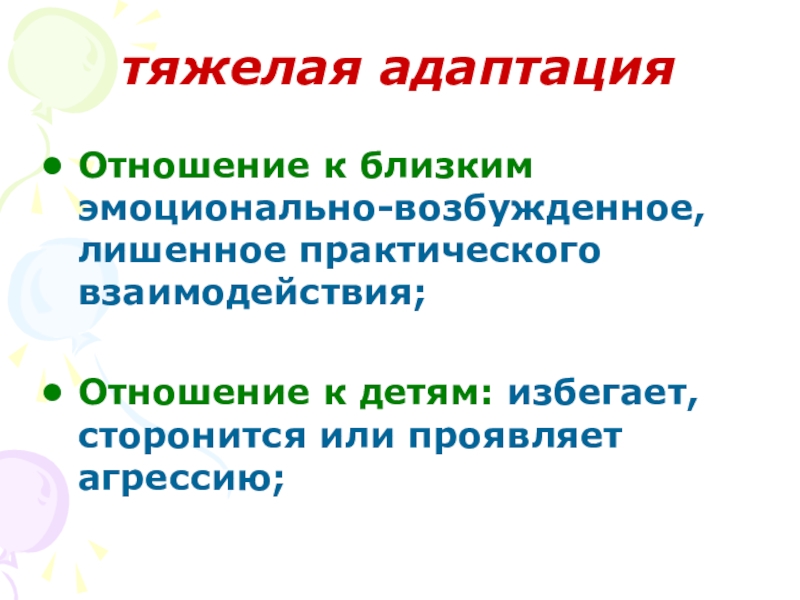 тяжелая адаптация

• Отношение к близким эмоционально-возбужденное, лишенное практического взаимодействия;

• Отношение к детям: избегает, сторонится или проявляет агрессию;